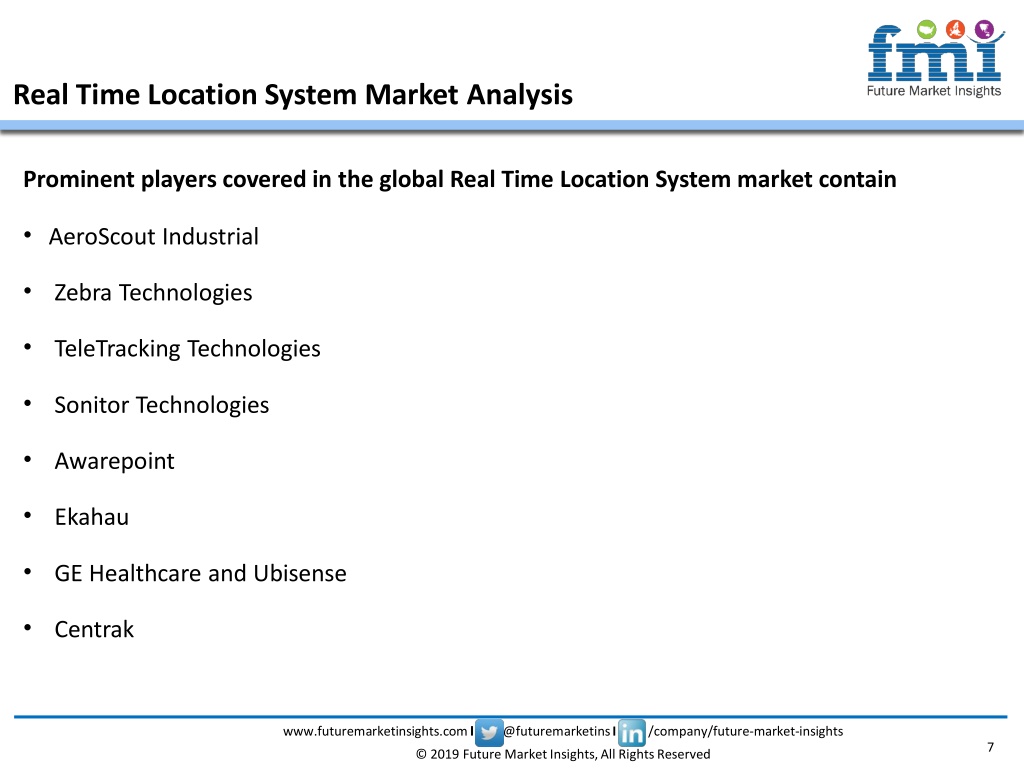 fmi
Future Market Insights

Real Time Location System Market Analysis

Prominent players covered in the global Real Time Location System market contain

• AeroScout Industrial

• Zebra Technologies

• TeleTracking Technologies

• Sonitor Technologies

• Awarepoint

• Ekahau

• GE Healthcare and Ubisense

• Centrak

www.futuremarketinsights.com I @futuremarketins I in /company/future-market-insights

© 2019 Future Market Insights, All Rights Reserved

7